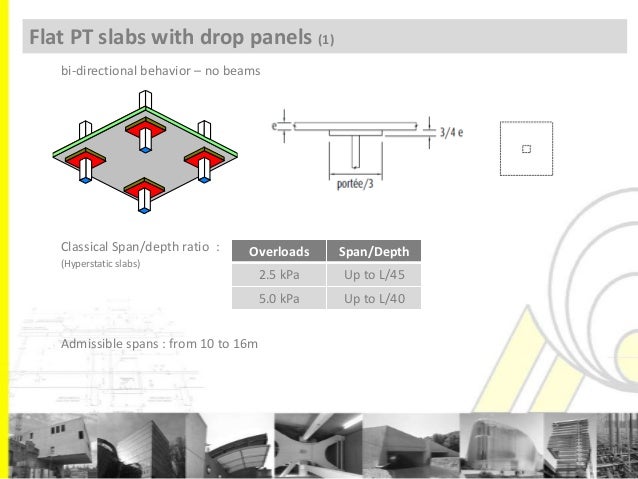 Flat PT slabs with drop panels (1)

bi-directional behavior – no beams

e

3/4 e

portée/3

Classical Span/depth ratio :
(Hyperstatic slabs)

| Overloads | Span/Depth |
|---|---|
| 2.5 kPa | Up to L/45 |
| 5.0 kPa | Up to L/40 |

Admissible spans : from 10 to 16m